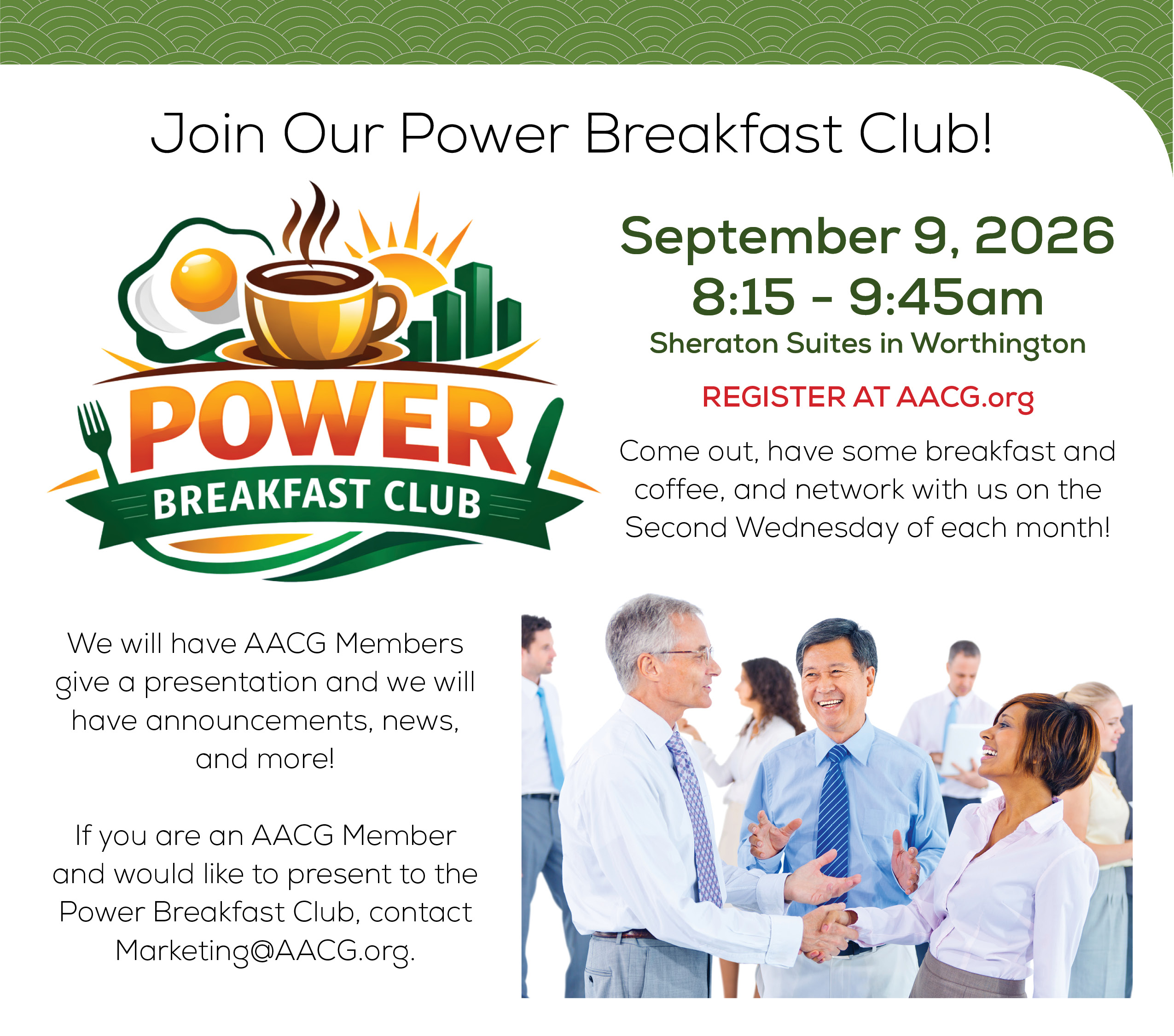 Join Our Power Breakfast Club!

POWER
BREAKFAST CLUB

September 9, 2026
8:15 - 9:45am
Sheraton Suites in Worthington

REGISTER AT AACG.org

Come out, have some breakfast and coffee, and network with us on the Second Wednesday of each month!

We will have AACG Members give a presentation and we will have announcements, news, and more!

If you are an AACG Member and would like to present to the Power Breakfast Club, contact Marketing@AACG.org.